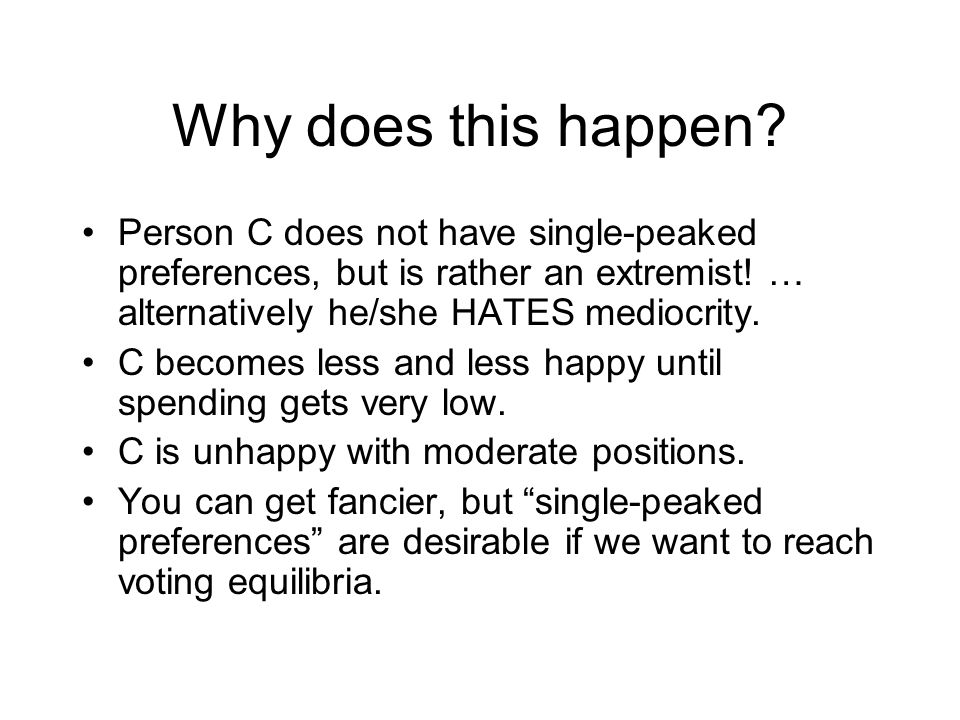 Why does this happen?

• Person C does not have single-peaked preferences, but is rather an extremist! … alternatively he/she HATES mediocrity.
• C becomes less and less happy until spending gets very low.
• C is unhappy with moderate positions.
• You can get fancier, but “single-peaked preferences” are desirable if we want to reach voting equilibria.